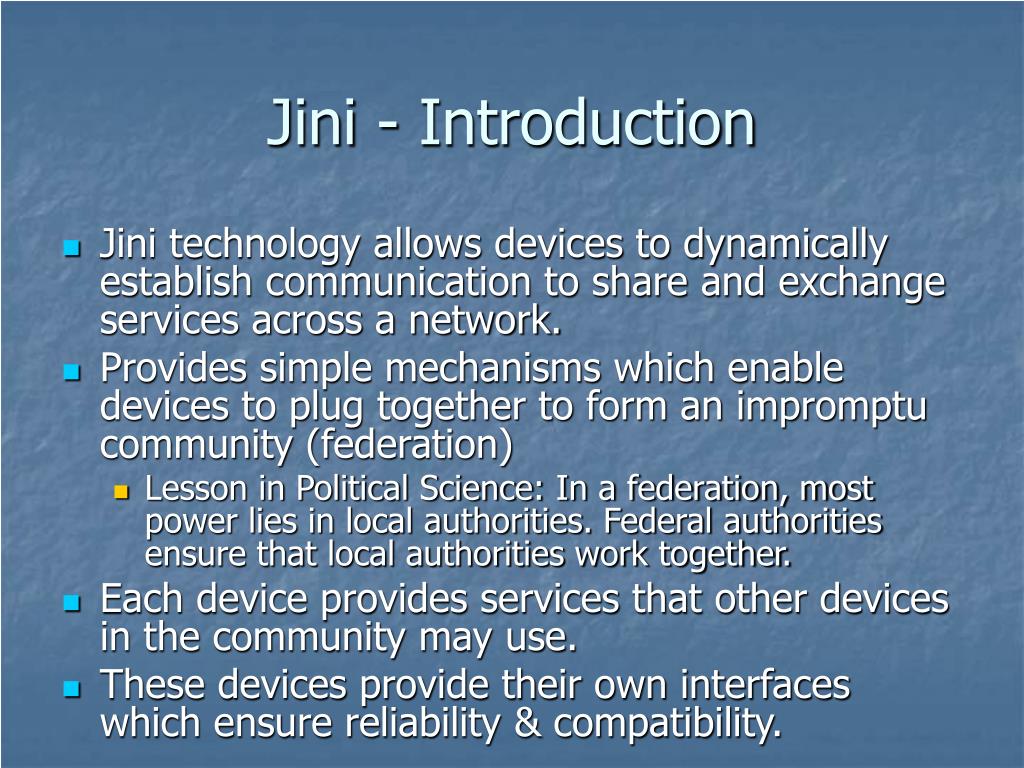 Jini - Introduction

Jini technology allows devices to dynamically establish communication to share and exchange services across a network.

Provides simple mechanisms which enable devices to plug together to form an impromptu community (federation)

Lesson in Political Science: In a federation, most power lies in local authorities. Federal authorities ensure that local authorities work together.

Each device provides services that other devices in the community may use.

These devices provide their own interfaces which ensure reliability & compatibility.